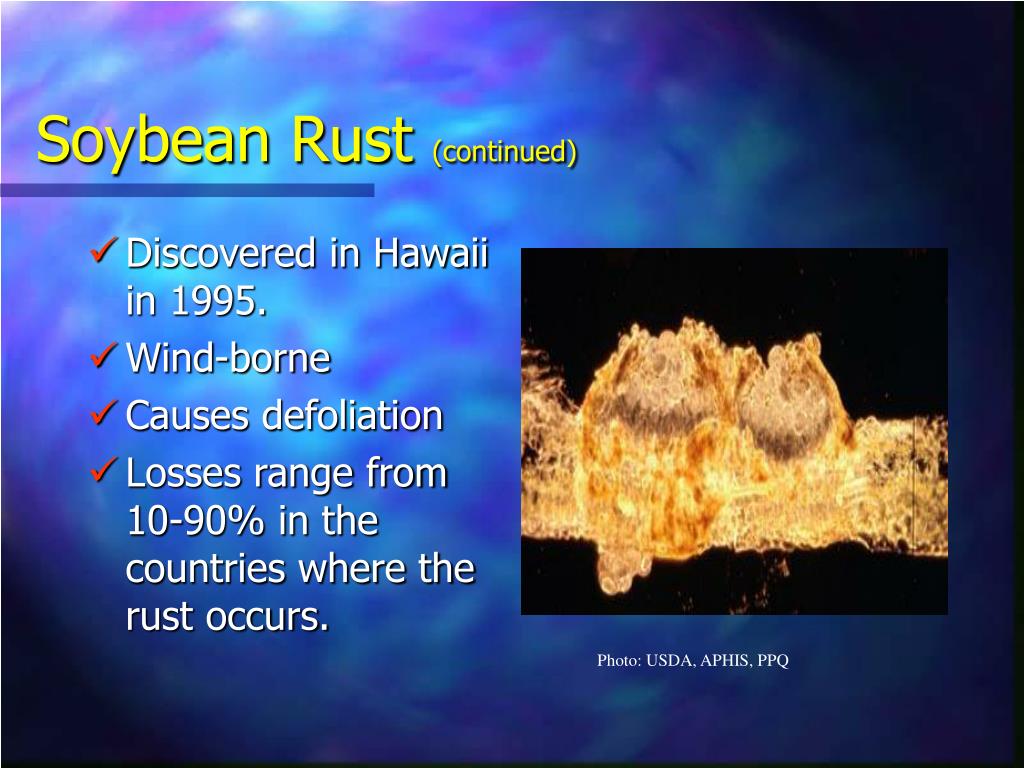 Soybean Rust (continued)

✓ Discovered in Hawaii in 1995.
✓ Wind-borne
✓ Causes defoliation
✓ Losses range from 10-90% in the countries where the rust occurs.

Photo: USDA, APHIS, PPQ